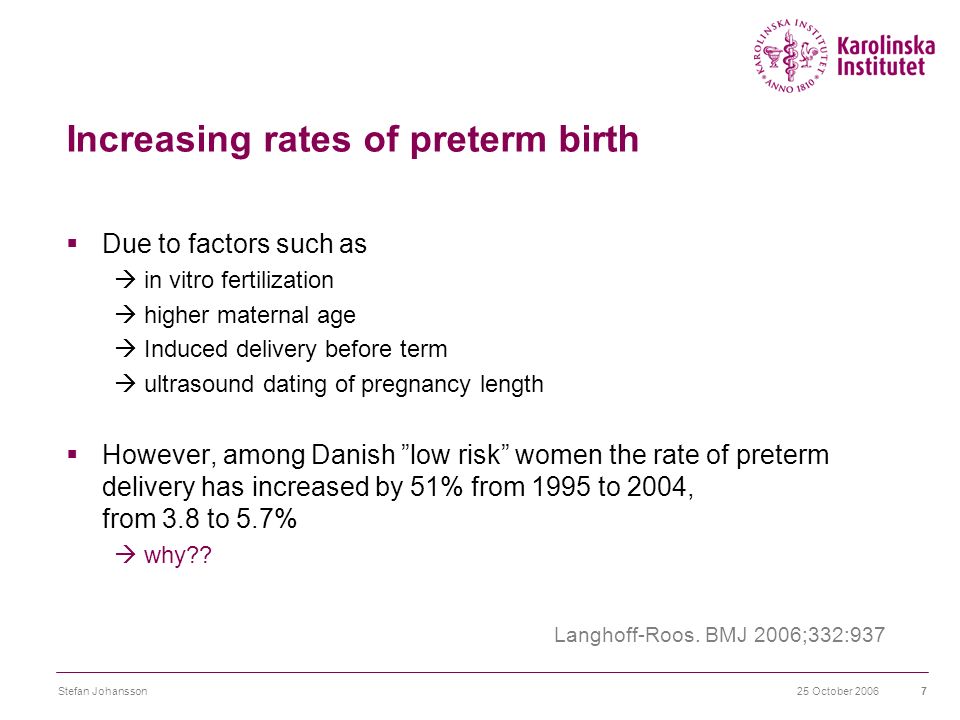 KAROLINSKA INSTITUTET ANNO 1810
Karolinska Institutet

Increasing rates of preterm birth

▪ Due to factors such as
→ in vitro fertilization
→ higher maternal age
→ Induced delivery before term
→ ultrasound dating of pregnancy length

▪ However, among Danish ”low risk” women the rate of preterm delivery has increased by 51% from 1995 to 2004, from 3.8 to 5.7%
→ why??

Langhoff-Roos. BMJ 2006;332:937

Stefan Johansson
25 October 2006
7